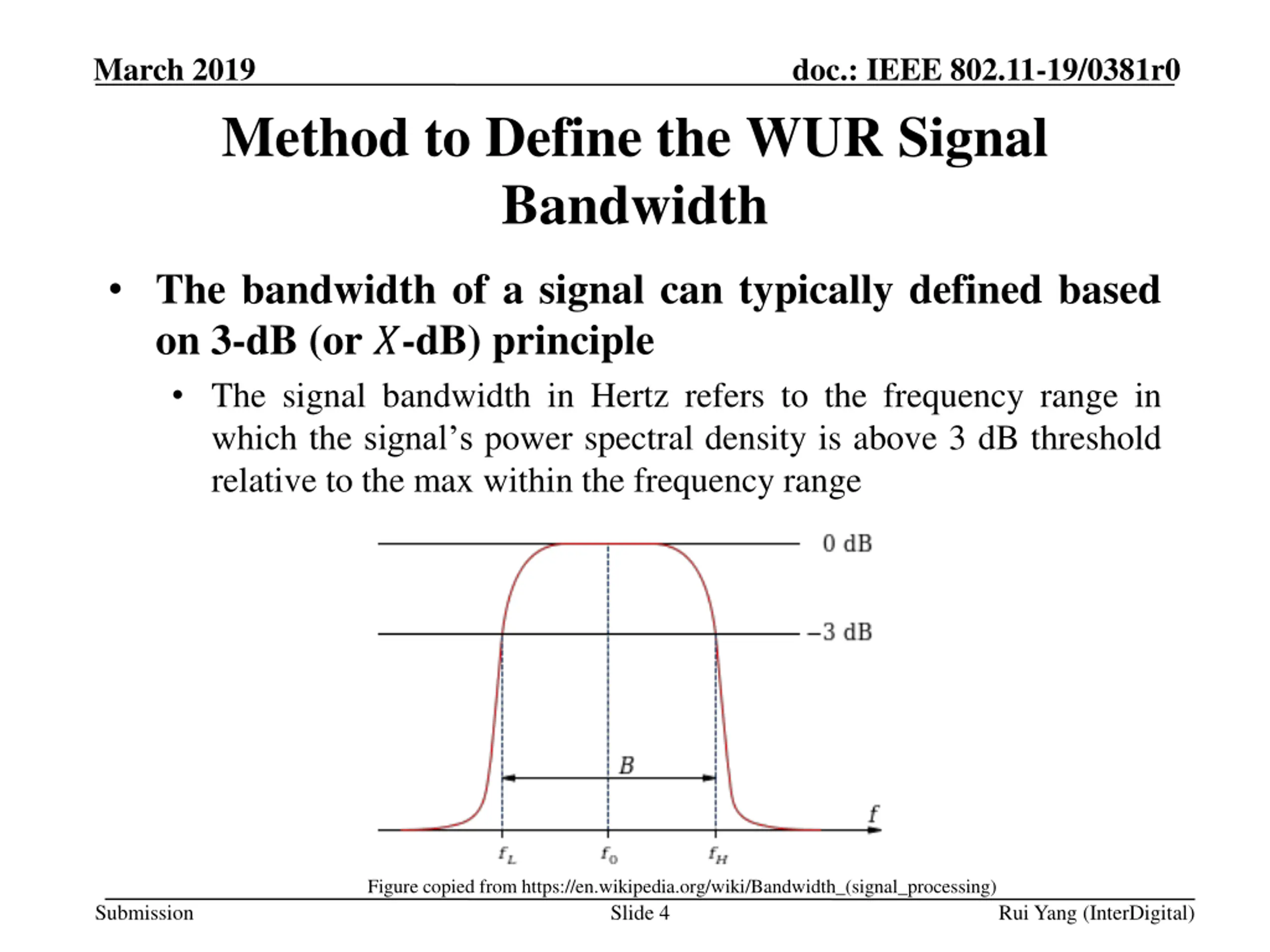 March 2019

doc.: IEEE 802.11-19/0381r0

Method to Define the WUR Signal Bandwidth

• The bandwidth of a signal can typically defined based on 3-dB (or $X$-dB) principle

• The signal bandwidth in Hertz refers to the frequency range in which the signal’s power spectral density is above 3 dB threshold relative to the max within the frequency range

0 dB

–3 dB

$B$

$f$

$f_L$

$f_0$

$f_H$

Figure copied from https://en.wikipedia.org/wiki/Bandwidth_(signal_processing)

Submission

Slide 4

Rui Yang (InterDigital)